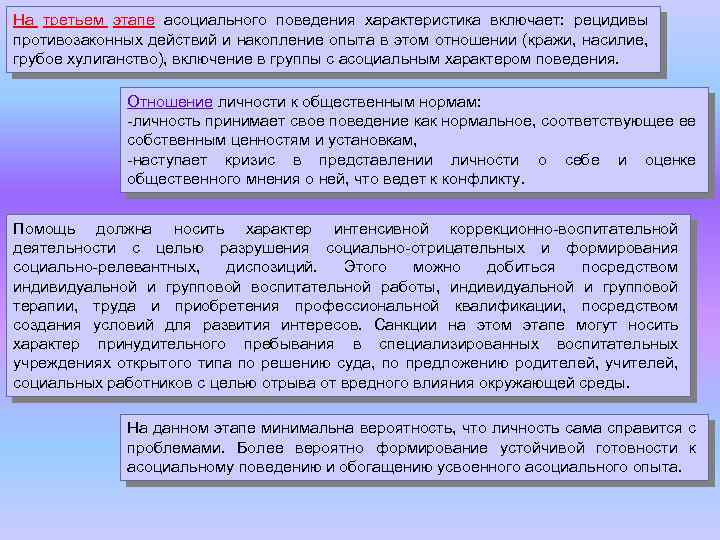 На третьем этапе асоциального поведения характеристика включает: рецидивы противозаконных действий и накопление опыта в этом отношении (кражи, насилие, грубое хулиганство), включение в группы с асоциальным характером поведения.

Отношение личности к общественным нормам:
-личность принимает свое поведение как нормальное, соответствующее ее собственным ценностям и установкам,
-наступает кризис в представлении личности о себе и оценке общественного мнения о ней, что ведет к конфликту.

Помощь должна носить характер интенсивной коррекционно-воспитательной деятельности с целью разрушения социально-отрицательных и формирования социально-релевантных, диспозиций. Этого можно добиться посредством индивидуальной и групповой воспитательной работы, индивидуальной и групповой терапии, труда и приобретения профессиональной квалификации, посредством создания условий для развития интересов. Санкции на этом этапе могут носить характер принудительного пребывания в специализированных воспитательных учреждениях открытого типа по решению суда, по предложению родителей, учителей, социальных работников с целью отрыва от вредного влияния окружающей среды.

На данном этапе минимальна вероятность, что личность сама справится с проблемами. Более вероятно формирование устойчивой готовности к асоциальному поведению и обогащению усвоенного асоциального опыта.